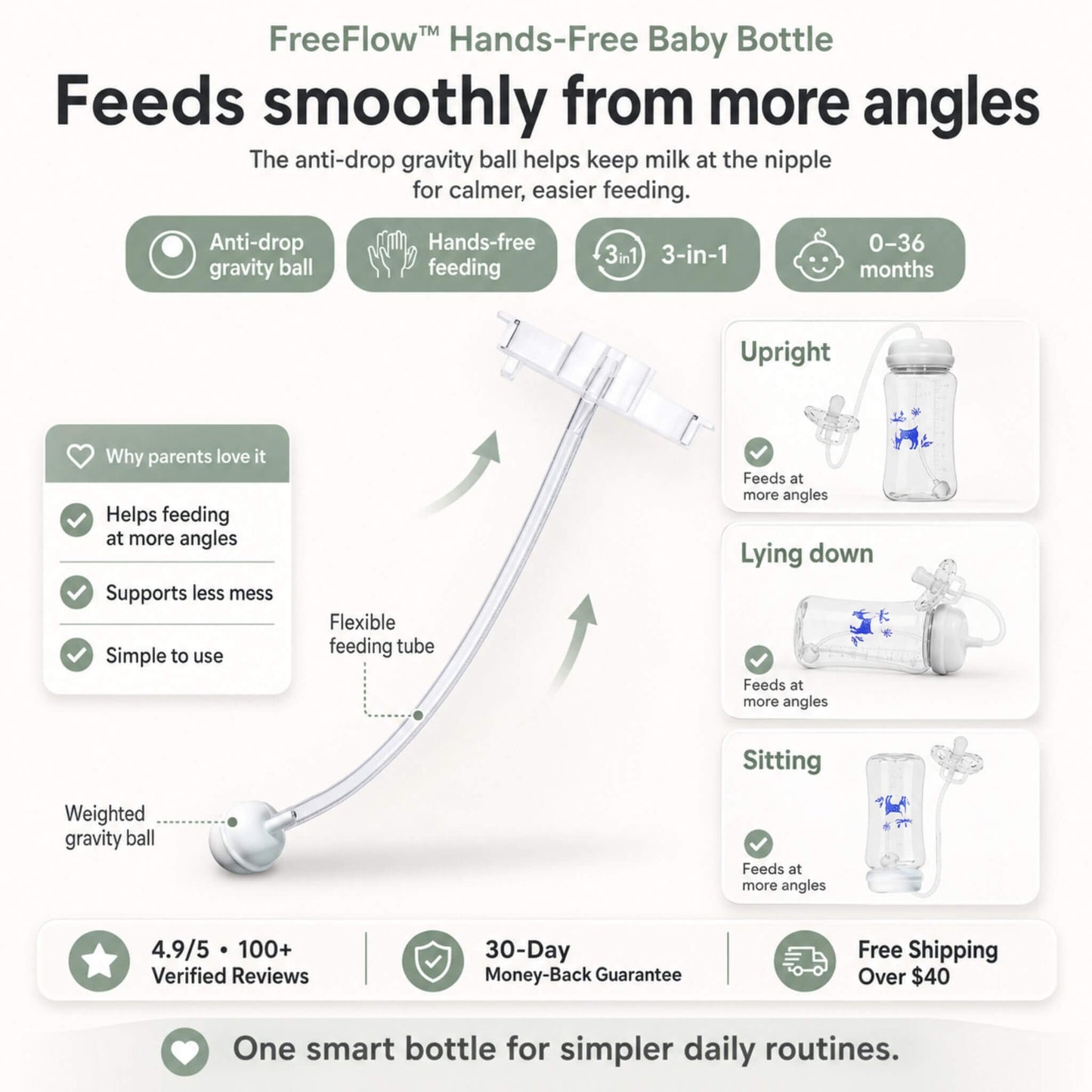 FreeFlow™ Hands-Free Baby Bottle

Feeds smoothly from more angles

The anti-drop gravity ball helps keep milk at the nipple for calmer, easier feeding.

Anti-drop gravity ball

Hands-free feeding

3in1 3-in-1

0–36 months

Why parents love it

Helps feeding at more angles

Supports less mess

Simple to use

Flexible feeding tube

Weighted gravity ball

Upright

Feeds at more angles

Lying down

Feeds at more angles

Sitting

Feeds at more angles

4.9/5 • 100+ Verified Reviews

30-Day Money-Back Guarantee

Free Shipping Over $40

One smart bottle for simpler daily routines.